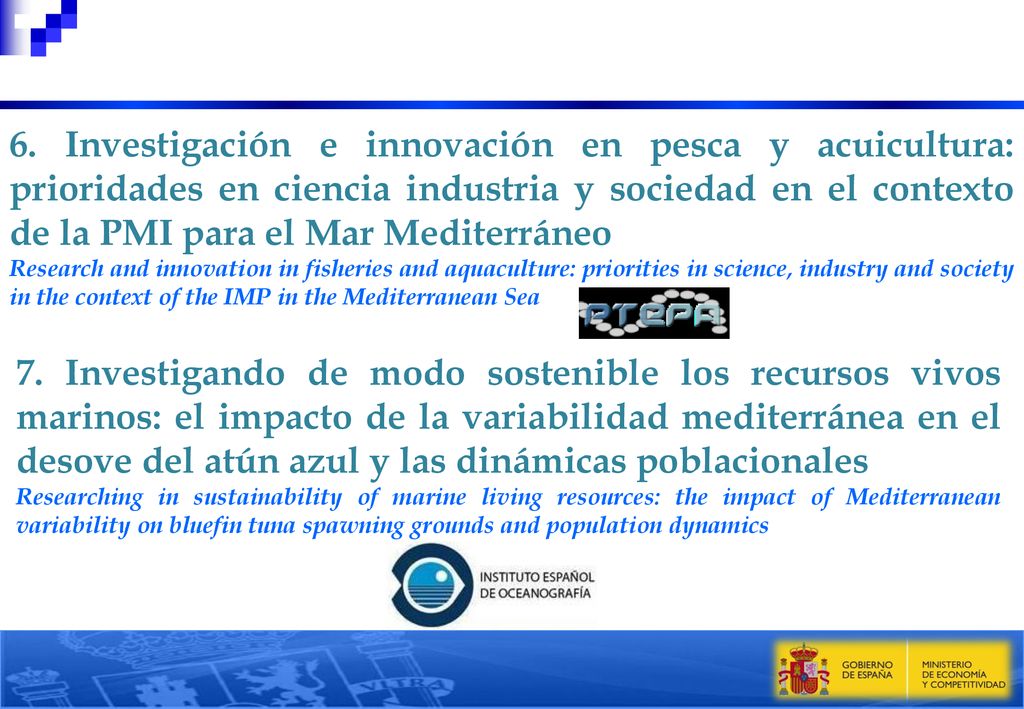 6. Investigación e innovación en pesca y acuicultura: prioridades en ciencia industria y sociedad en el contexto de la PMI para el Mar Mediterráneo

Research and innovation in fisheries and aquaculture: priorities in science, industry and society in the context of the IMP in the Mediterranean Sea

PTEPA

7. Investigando de modo sostenible los recursos vivos marinos: el impacto de la variabilidad mediterránea en el desove del atún azul y las dinámicas poblacionales

Researching in sustainability of marine living resources: the impact of Mediterranean variability on bluefin tuna spawning grounds and population dynamics

INSTITUTO ESPAÑOL DE OCEANOGRAFÍA

GOBIERNO DE ESPAÑA

MINISTERIO DE ECONOMÍA Y COMPETITIVIDAD